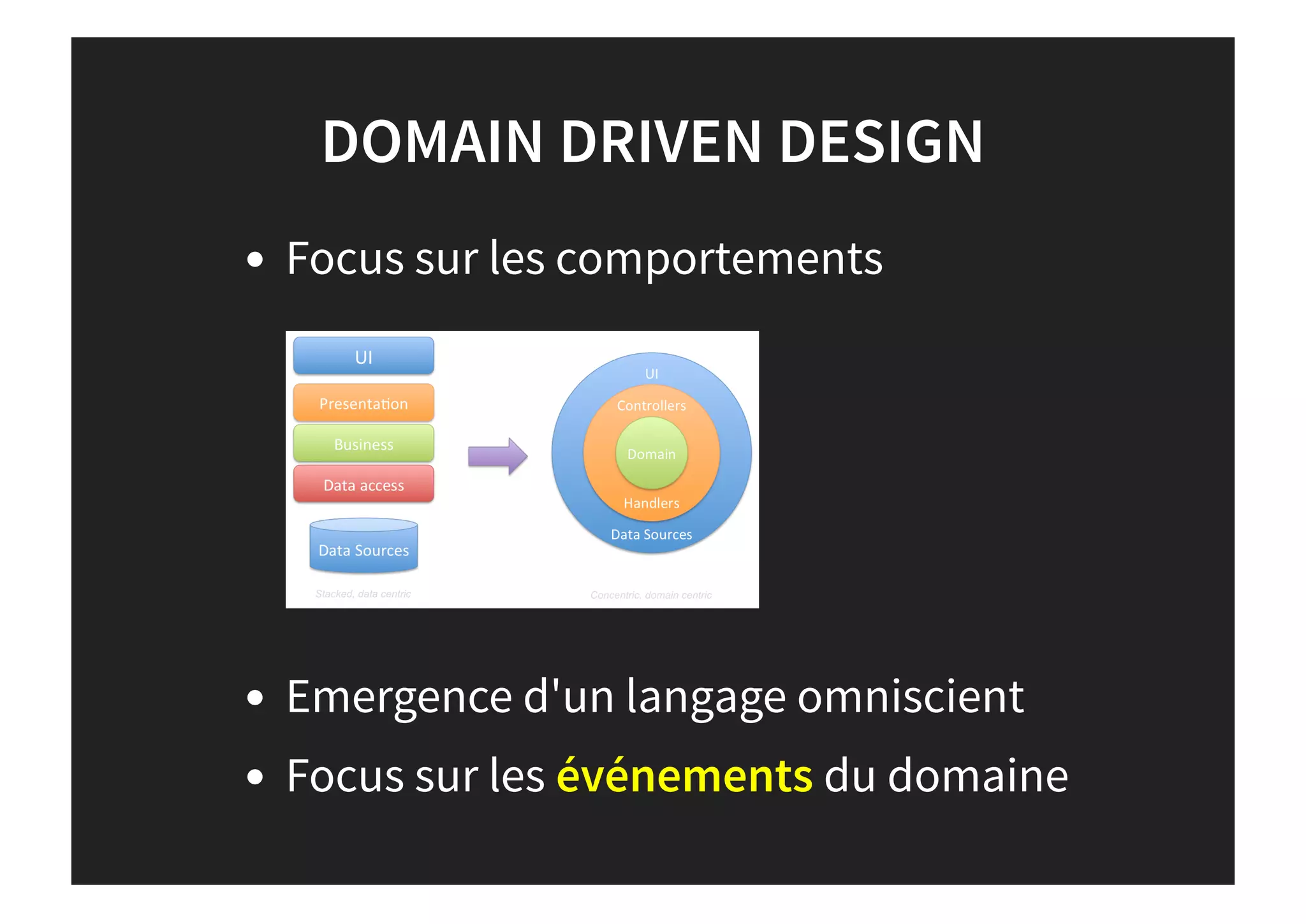 DOMAIN DRIVEN DESIGN

• Focus sur les comportements

UI

Presentation

Business

Data access

Data Sources

Stacked, data centric

UI

Controllers

Domain

Handlers

Data Sources

Concentric, domain centric

• Emergence d'un langage omniscient

• Focus sur les événements du domaine